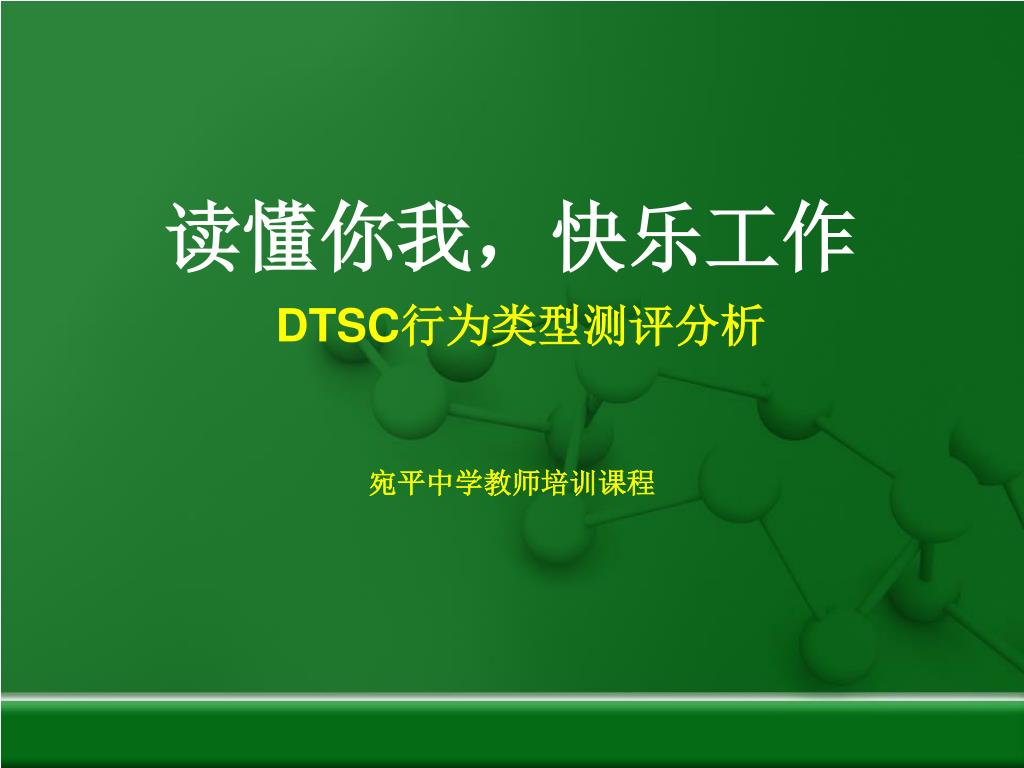 读懂你我，快乐工作

DTSC行为类型测评分析

宛平中学教师培训课程